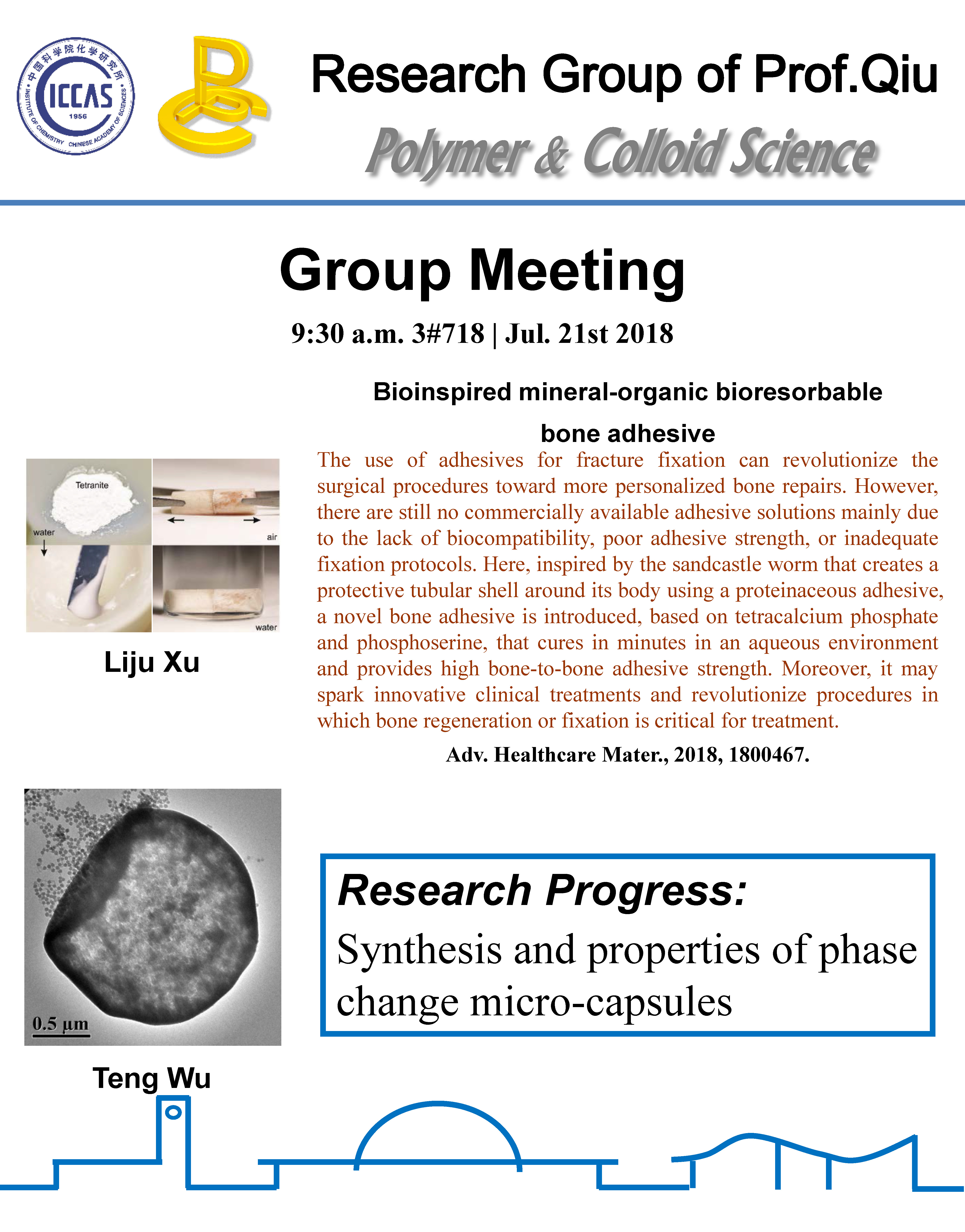 中国科学院化学研究所
ICCAS
1956
INSTITUTE OF CHEMISTRY CHINESE ACADEMY OF SCIENCES

Research Group of Prof.Qiu

Polymer & Colloid Science

Group Meeting

9:30 a.m. 3#718 | Jul. 21st 2018

Bioinspired mineral-organic bioresorbable bone adhesive

Tetranite
water
air
water

Liju Xu

The use of adhesives for fracture fixation can revolutionize the surgical procedures toward more personalized bone repairs. However, there are still no commercially available adhesive solutions mainly due to the lack of biocompatibility, poor adhesive strength, or inadequate fixation protocols. Here, inspired by the sandcastle worm that creates a protective tubular shell around its body using a proteinaceous adhesive, a novel bone adhesive is introduced, based on tetracalcium phosphate and phosphoserine, that cures in minutes in an aqueous environment and provides high bone-to-bone adhesive strength. Moreover, it may spark innovative clinical treatments and revolutionize procedures in which bone regeneration or fixation is critical for treatment.

Adv. Healthcare Mater., 2018, 1800467.

0.5 μm

Teng Wu

Research Progress:

Synthesis and properties of phase change micro-capsules